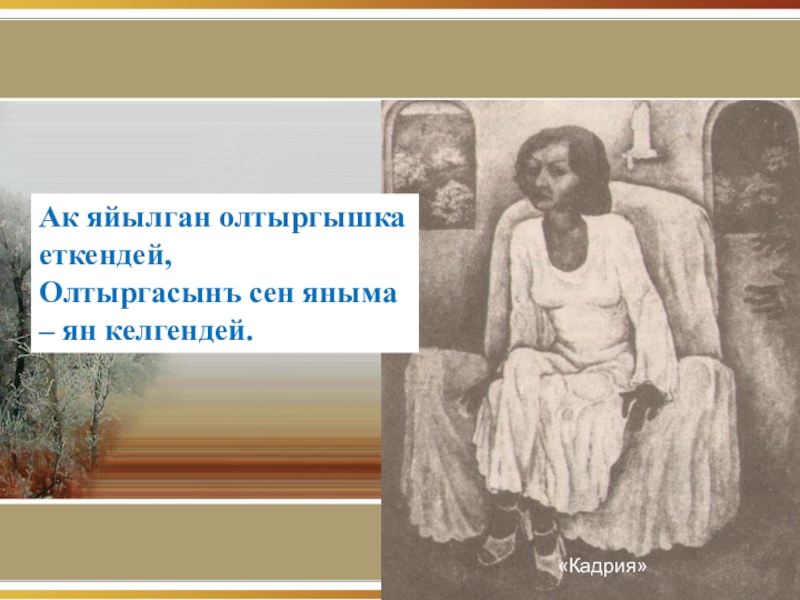 Ак яйылган олтыргышка еткендей,
Олтыргасынъ сен яныма – ян келгендей.

«Кадрия»